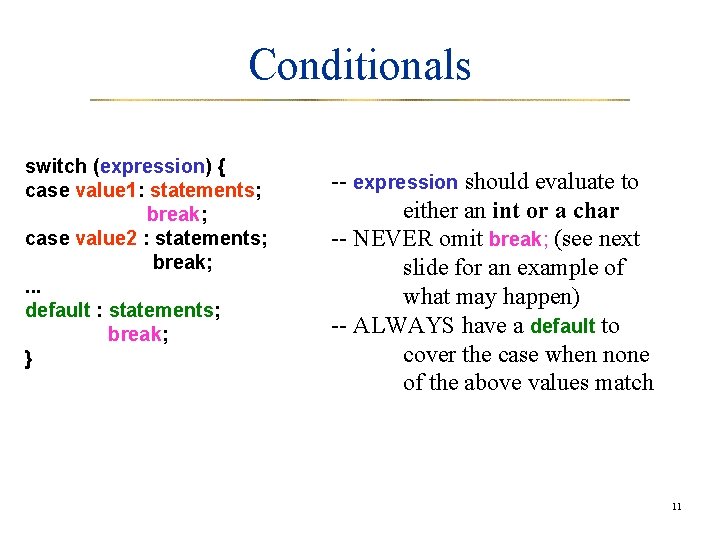 Conditionals

switch (expression) {
case value1: statements;
break;
case value2 : statements;
break;
...
default : statements;
break;
}

-- expression should evaluate to either an int or a char
-- NEVER omit break; (see next slide for an example of what may happen)
-- ALWAYS have a default to cover the case when none of the above values match

11